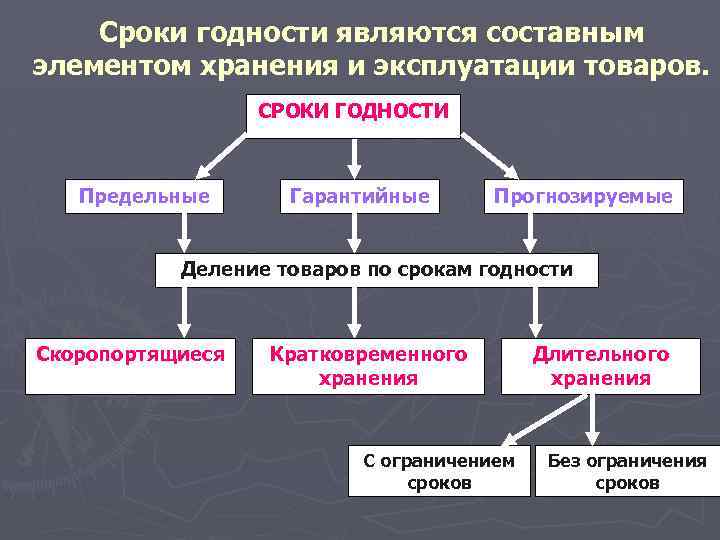 Сроки годности являются составным элементом хранения и эксплуатации товаров.

СРОКИ ГОДНОСТИ

Предельные

Гарантийные

Прогнозируемые

Деление товаров по срокам годности

Скоропортящиеся

Кратковременного хранения

Длительного хранения

С ограничением сроков

Без ограничения сроков